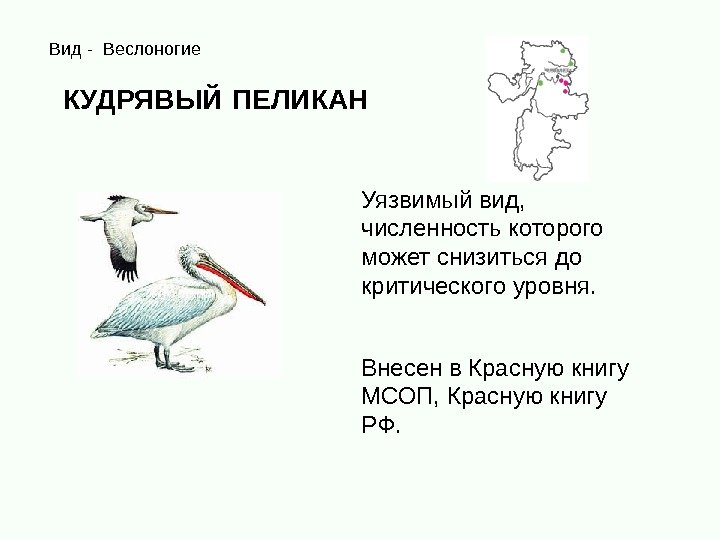 Вид - Веслоногие

КУДРЯВЫЙ ПЕЛИКАН

Уязвимый вид, численность которого может снизиться до критического уровня.

Внесен в Красную книгу МСОП, Красную книгу РФ.